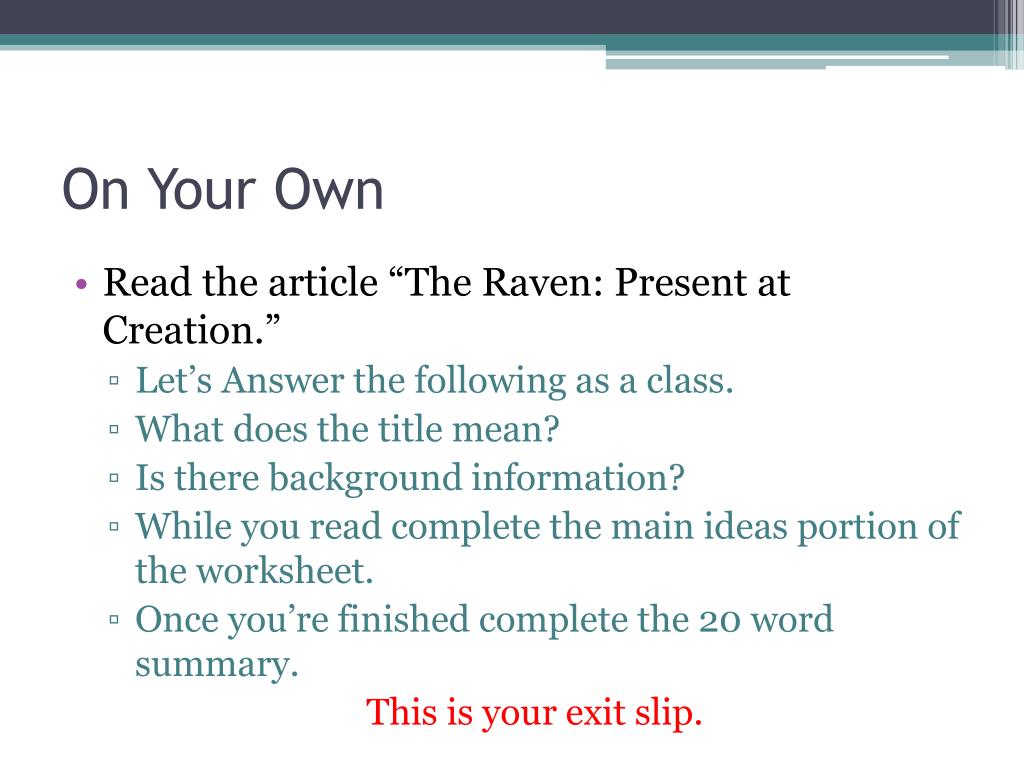 On Your Own

• Read the article “The Raven: Present at Creation.”
▫ Let’s Answer the following as a class.
▫ What does the title mean?
▫ Is there background information?
▫ While you read complete the main ideas portion of the worksheet.
▫ Once you’re finished complete the 20 word summary.

This is your exit slip.